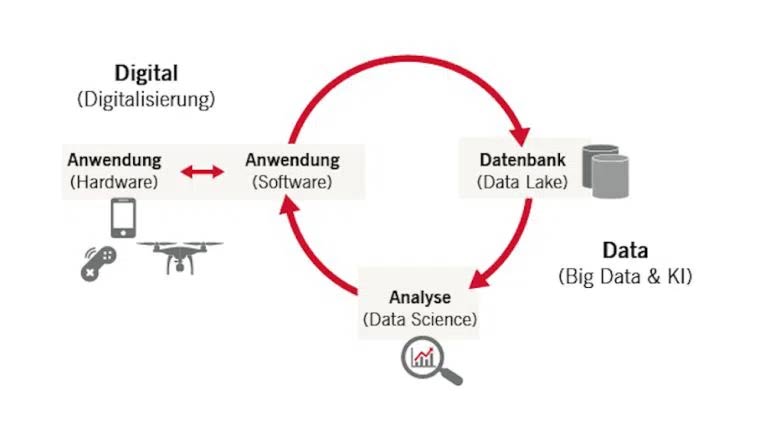 Digital
(Digitalisierung)

Anwendung
(Hardware)

Anwendung
(Software)

Datenbank
(Data Lake)

Data
(Big Data & KI)

Analyse
(Data Science)